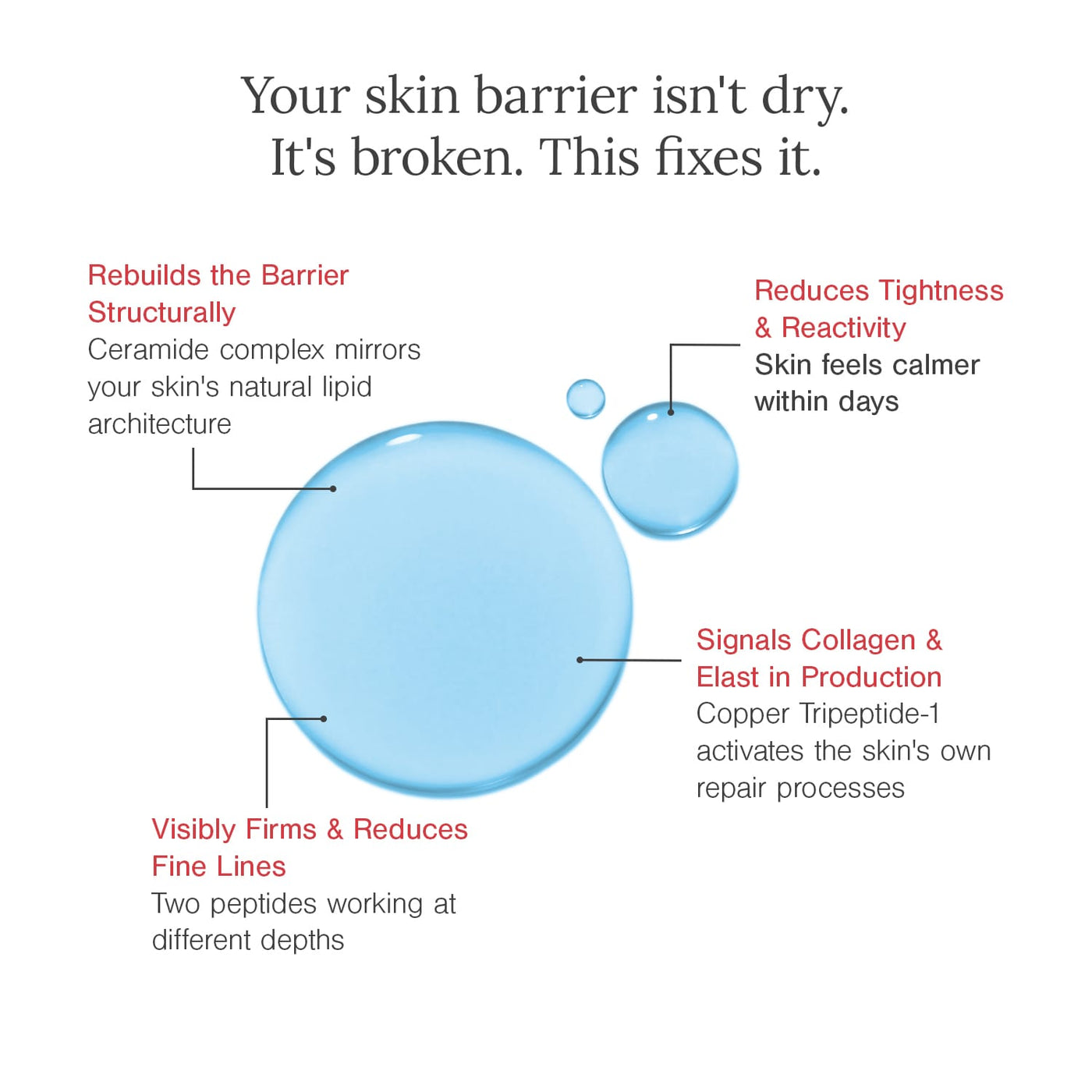 Your skin barrier isn't dry. It's broken. This fixes it.

Rebuilds the Barrier Structurally
Ceramide complex mirrors your skin's natural lipid architecture

Reduces Tightness & Reactivity
Skin feels calmer within days

Signals Collagen & Elast in Production
Copper Tripeptide-1 activates the skin's own repair processes

Visibly Firms & Reduces Fine Lines
Two peptides working at different depths